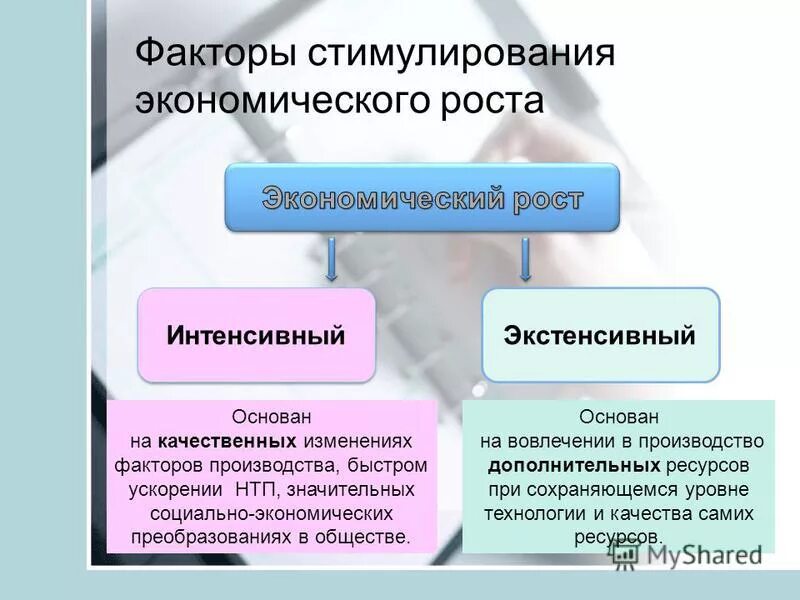 Факторы стимулирования экономического роста

Экономический рост

Интенсивный

Экстенсивный

Основан на качественных изменениях факторов производства, быстром ускорении НТП, значительных социально-экономических преобразованиях в обществе.

Основан на вовлечении в производство дополнительных ресурсов при сохраняющемся уровне технологии и качества самих ресурсов.

MyShared